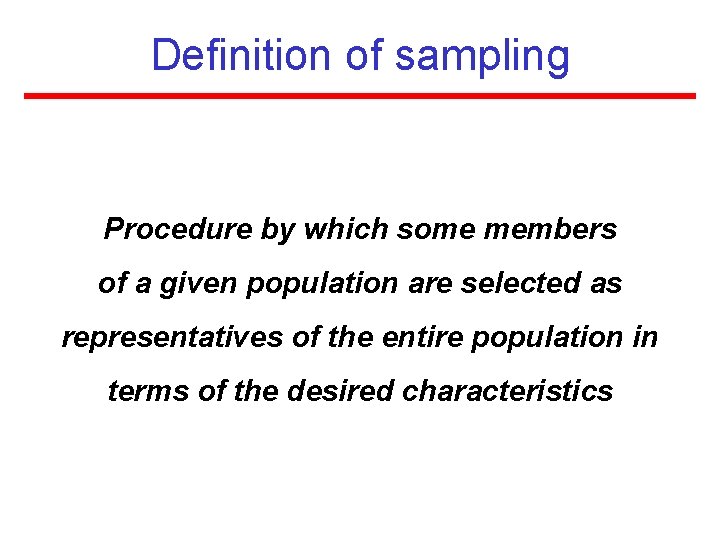 Definition of sampling

Procedure by which some members of a given population are selected as representatives of the entire population in terms of the desired characteristics